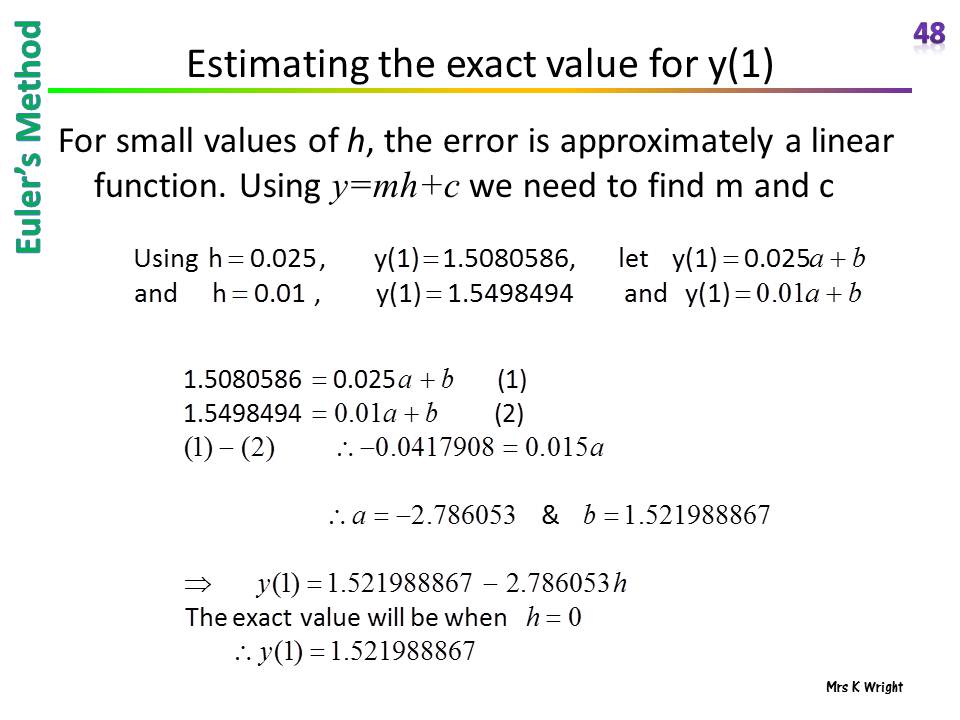 Euler's Method

48

Estimating the exact value for y(1)

For small values of $h$, the error is approximately a linear function. Using $y=mh+c$ we need to find m and c

Using $h = 0.025$, $y(1) = 1.5080586$, let $y(1) = 0.025a + b$
and $h = 0.01$ , $y(1) = 1.5498494$ and $y(1) = 0.01a + b$

$1.5080586 = 0.025a + b$ (1)
$1.5498494 = 0.01a + b$ (2)
$(1) - (2)$ $\therefore -0.0417908 = 0.015a$

$\therefore a = -2.786053$ & $b = 1.521988867$

$\Rightarrow$ $y(1) = 1.521988867 - 2.786053h$
The exact value will be when $h = 0$
$\therefore y(1) = 1.521988867$

Mrs K Wright